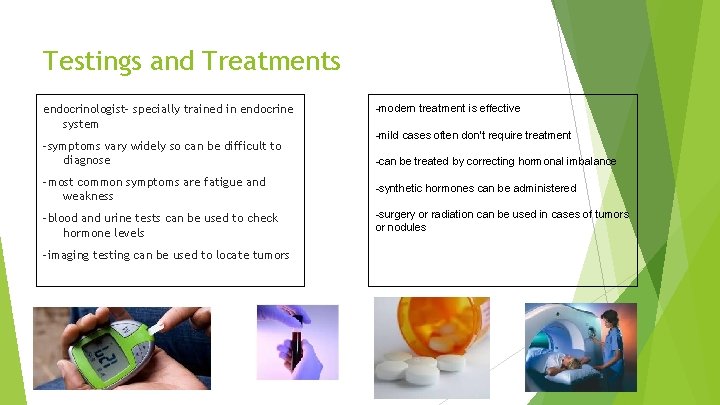 Testings and Treatments

endocrinologist- specially trained in endocrine system

-symptoms vary widely so can be difficult to diagnose

-most common symptoms are fatigue and weakness

-blood and urine tests can be used to check hormone levels

-imaging testing can be used to locate tumors

-modern treatment is effective

-mild cases often don't require treatment

-can be treated by correcting hormonal imbalance

-synthetic hormones can be administered

-surgery or radiation can be used in cases of tumors or nodules

121